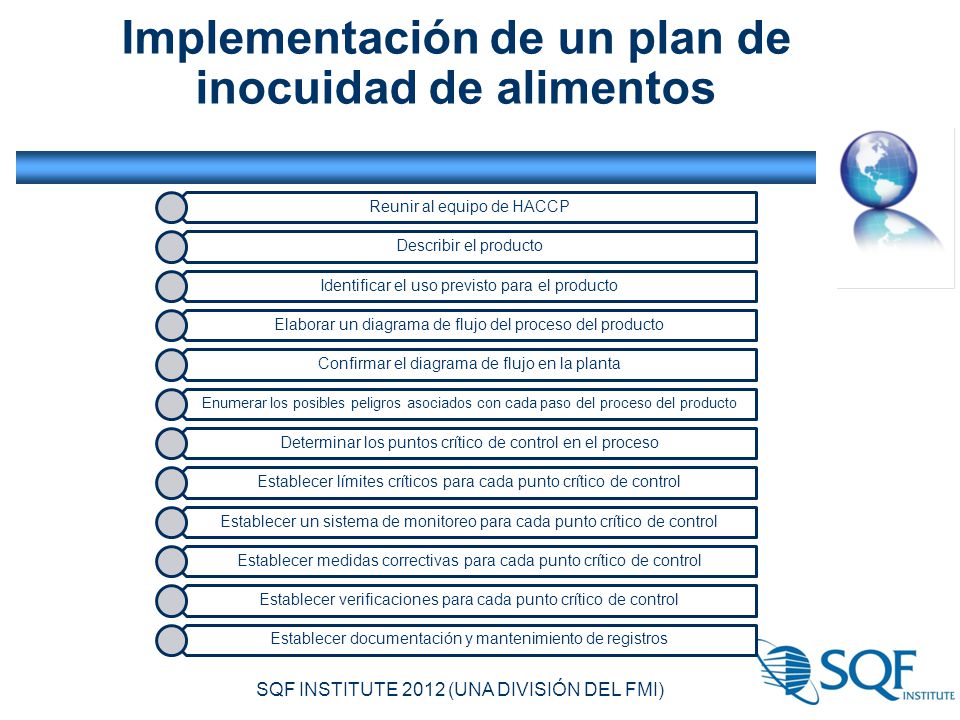 Implementación de un plan de inocuidad de alimentos

Reunir al equipo de HACCP

Describir el producto

Identificar el uso previsto para el producto

Elaborar un diagrama de flujo del proceso del producto

Confirmar el diagrama de flujo en la planta

Enumerar los posibles peligros asociados con cada paso del proceso del producto

Determinar los puntos crítico de control en el proceso

Establecer límites críticos para cada punto crítico de control

Establecer un sistema de monitoreo para cada punto crítico de control

Establecer medidas correctivas para cada punto crítico de control

Establecer verificaciones para cada punto crítico de control

Establecer documentación y mantenimiento de registros

SQF INSTITUTE 2012 (UNA DIVISIÓN DEL FMI)

SQF INSTITUTE